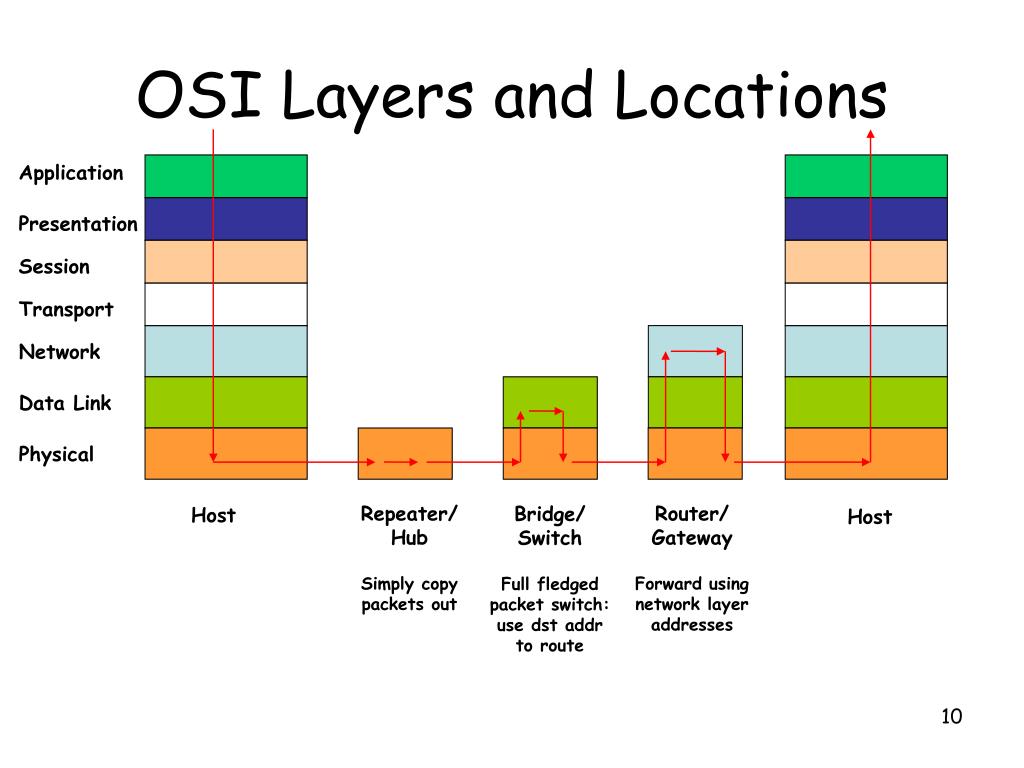 OSI Layers and Locations

Application
Presentation
Session
Transport
Network
Data Link
Physical

Host

Repeater/
Hub

Simply copy packets out

Bridge/
Switch

Full fledged packet switch: use dst addr to route

Router/
Gateway

Forward using network layer addresses

Host

10